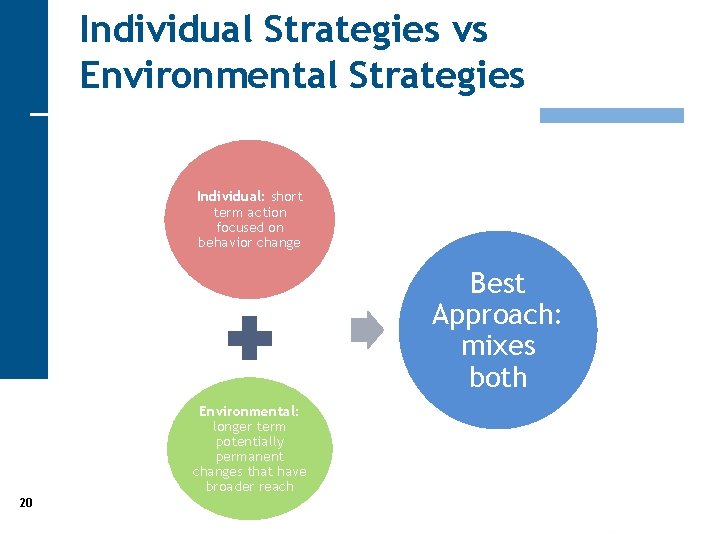 Individual Strategies vs Environmental Strategies

Individual: short term action focused on behavior change

Environmental: longer term potentially permanent changes that have broader reach

Best Approach: mixes both

20